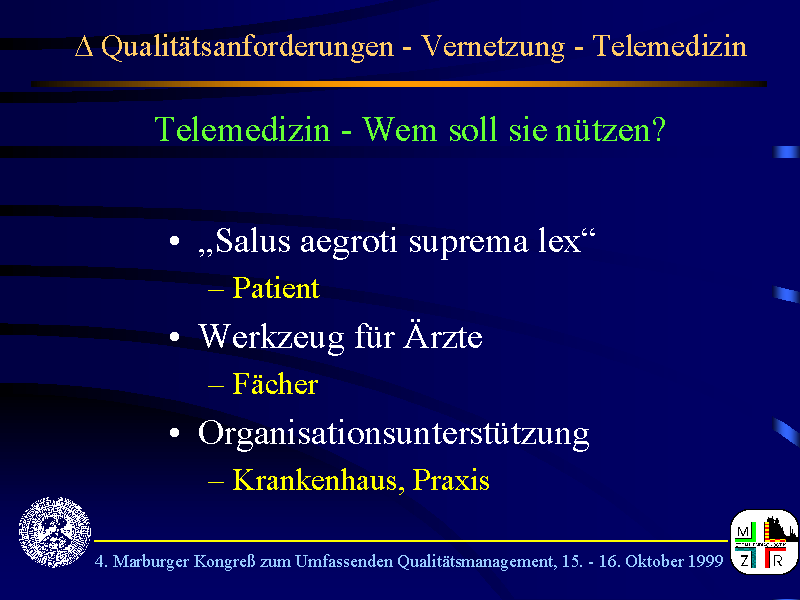 Δ Qualitätsanforderungen - Vernetzung - Telemedizin

Telemedizin - Wem soll sie nützen?

• „Salus aegroti suprema lex“
– Patient
• Werkzeug für Ärzte
– Fächer
• Organisationsunterstützung
– Krankenhaus, Praxis

4. Marburger Kongreß zum Umfassenden Qualitätsmanagement, 15. - 16. Oktober 1999

M Z R